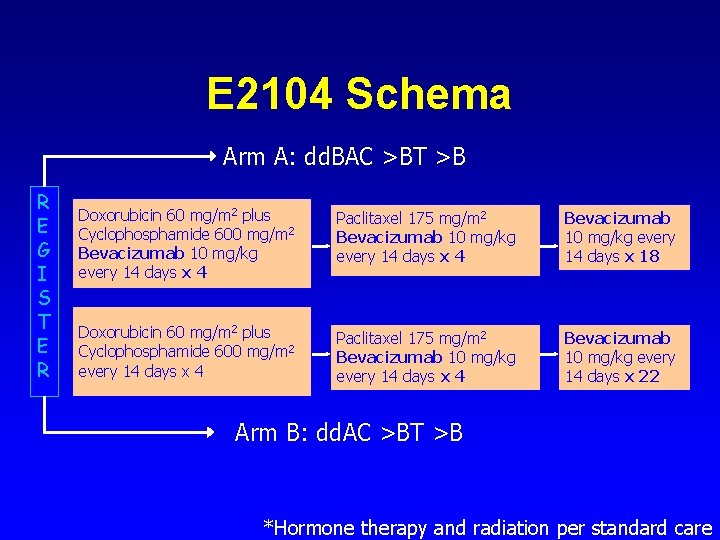 E2104 Schema

Arm A: ddBAC >BT >B

R
E
G
I
S
T
E
R

Doxorubicin 60 mg/m$^2$ plus Cyclophosphamide 600 mg/m$^2$ Bevacizumab 10 mg/kg every 14 days x 4

Paclitaxel 175 mg/m$^2$ Bevacizumab 10 mg/kg every 14 days x 4

Bevacizumab 10 mg/kg every 14 days x 18

Doxorubicin 60 mg/m$^2$ plus Cyclophosphamide 600 mg/m$^2$ every 14 days x 4

Paclitaxel 175 mg/m$^2$ Bevacizumab 10 mg/kg every 14 days x 4

Bevacizumab 10 mg/kg every 14 days x 22

Arm B: ddAC >BT >B

*Hormone therapy and radiation per standard care